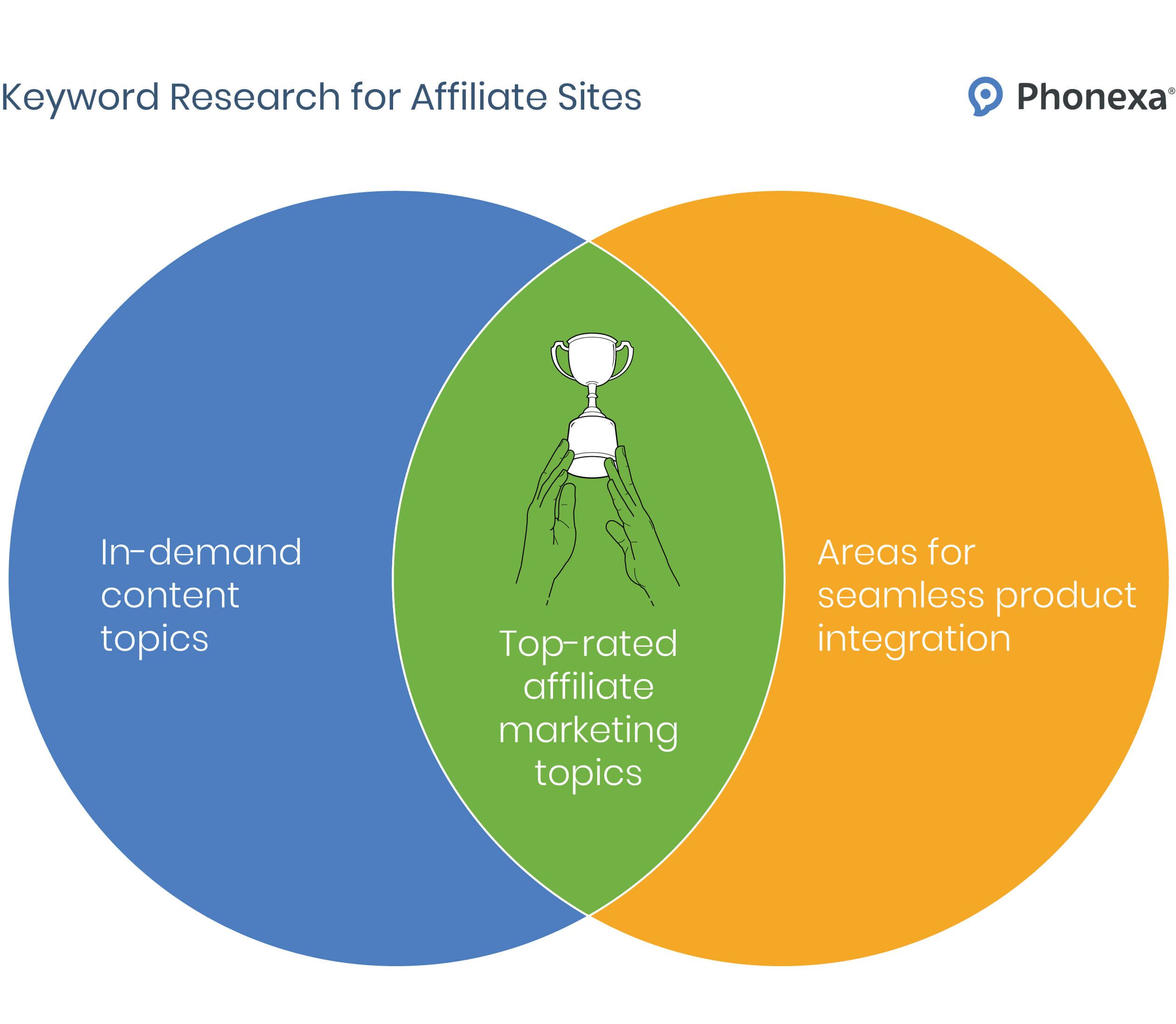 Keyword Research for Affiliate Sites

Phonexa®

In-demand content topics

Top-rated affiliate marketing topics

Areas for seamless product integration